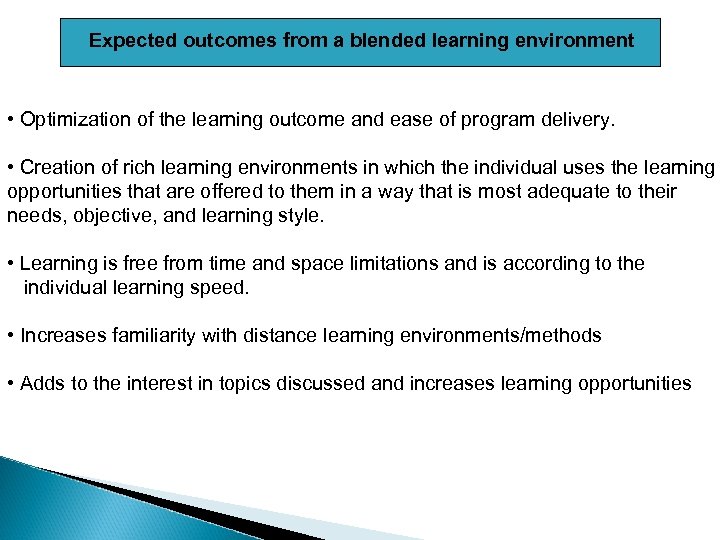 Expected outcomes from a blended learning environment

• Optimization of the learning outcome and ease of program delivery.

• Creation of rich learning environments in which the individual uses the learning opportunities that are offered to them in a way that is most adequate to their needs, objective, and learning style.

• Learning is free from time and space limitations and is according to the individual learning speed.

• Increases familiarity with distance learning environments/methods

• Adds to the interest in topics discussed and increases learning opportunities